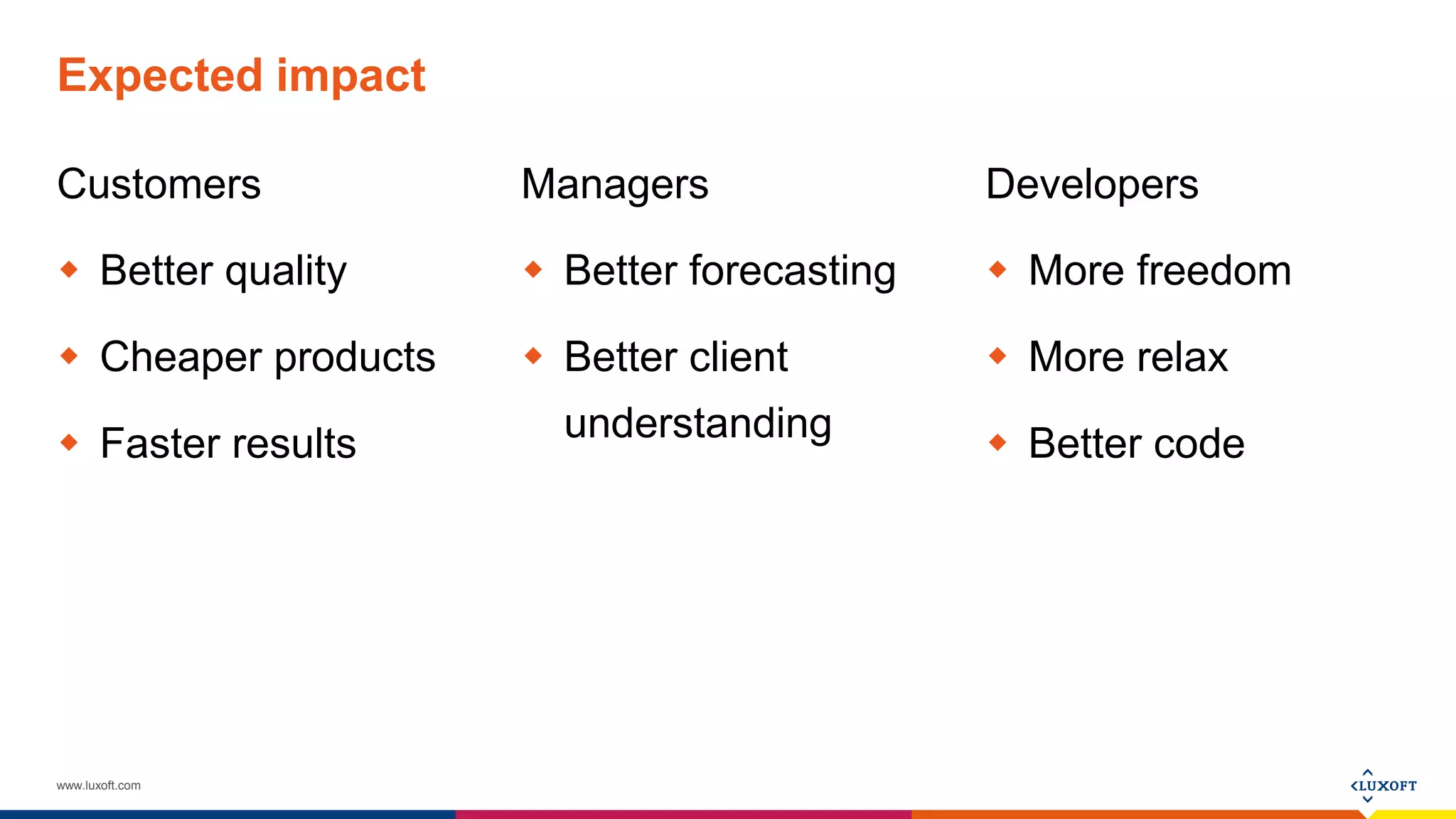 Expected impact

Customers

- Better quality
- Cheaper products
- Faster results

Managers

- Better forecasting
- Better client understanding

Developers

- More freedom
- More relax
- Better code

www.luxoft.com

LUXOFT